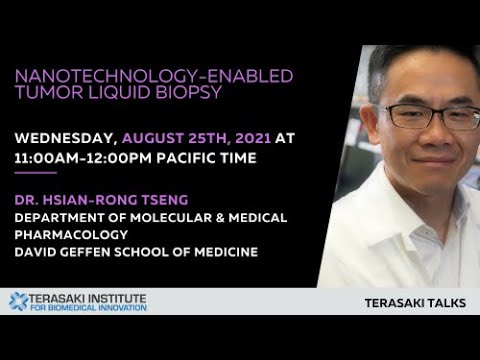 NANOTECHNOLOGY-ENABLED TUMOR LIQUID BIOPSY

WEDNESDAY, AUGUST 25TH, 2021 AT 11:00AM-12:00PM PACIFIC TIME

DR. HSIAN-RONG TSENG
DEPARTMENT OF MOLECULAR & MEDICAL PHARMACOLOGY
DAVID GEFFEN SCHOOL OF MEDICINE

TERASAKI INSTITUTE
FOR BIOMEDICAL INNOVATION

TERASAKI TALKS